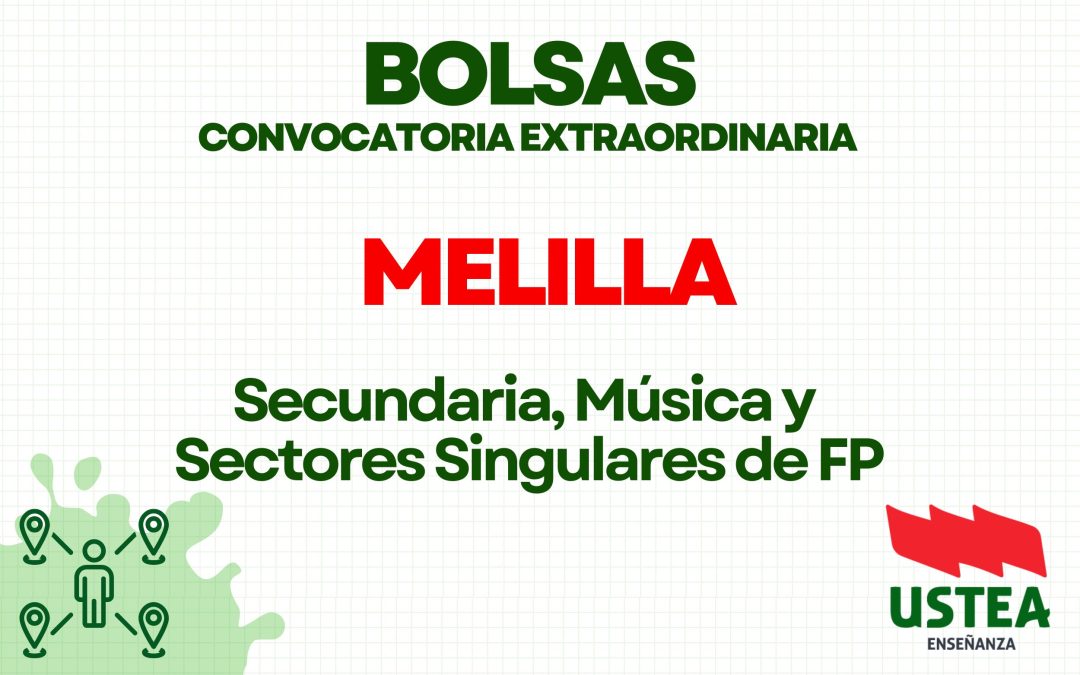 BOLSAS
CONVOCATORIA EXTRAORDINARIA

MELILLA

Secundaria, Música y Sectores Singulares de FP

USTEA
ENSEÑANZA